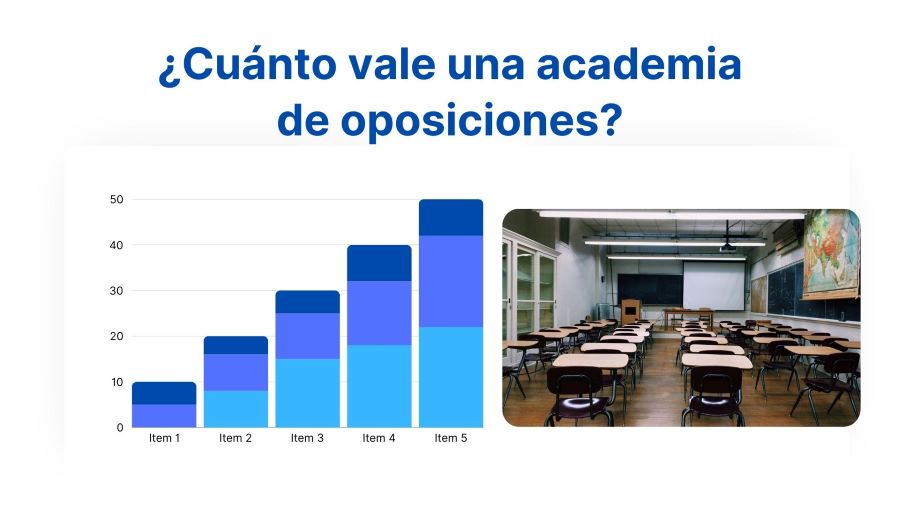 ¿Cuánto vale una academia de oposiciones?

50
40
30
20
10
0

Item 1
Item 2
Item 3
Item 4
Item 5